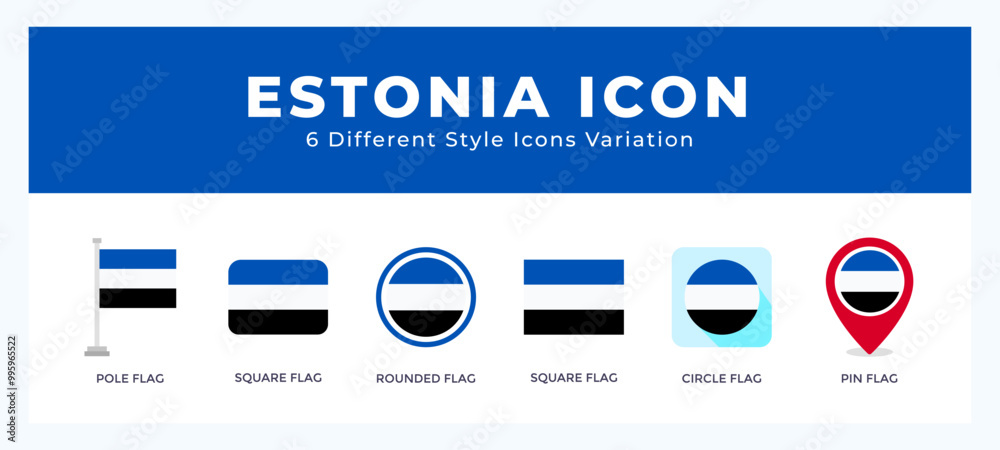 ESTONIA ICON
6 Different Style Icons Variation

POLE FLAG
SQUARE FLAG
ROUNDED FLAG
SQUARE FLAG
CIRCLE FLAG
PIN FLAG

Adobe Stock
#995965522